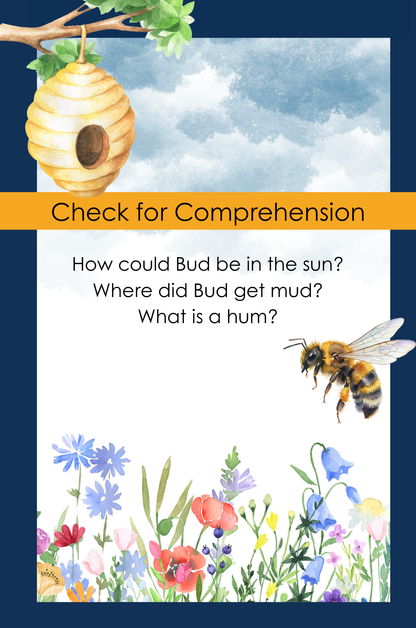 Check for Comprehension

How could Bud be in the sun?
Where did Bud get mud?
What is a hum?